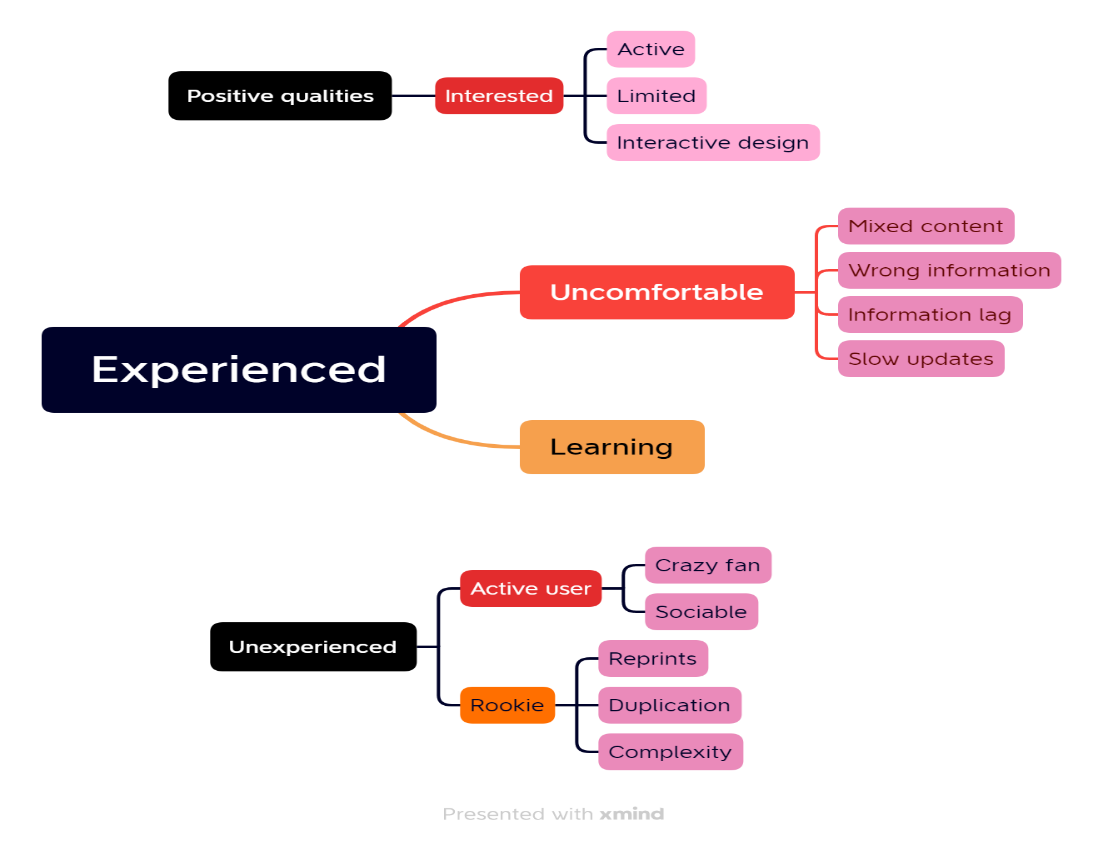 Positive qualities
Interested
Active
Limited
Interactive design

Experienced
Uncomfortable
Mixed content
Wrong information
Information lag
Slow updates
Learning

Unexperienced
Active user
Crazy fan
Sociable
Rookie
Reprints
Duplication
Complexity

Presented with xmind